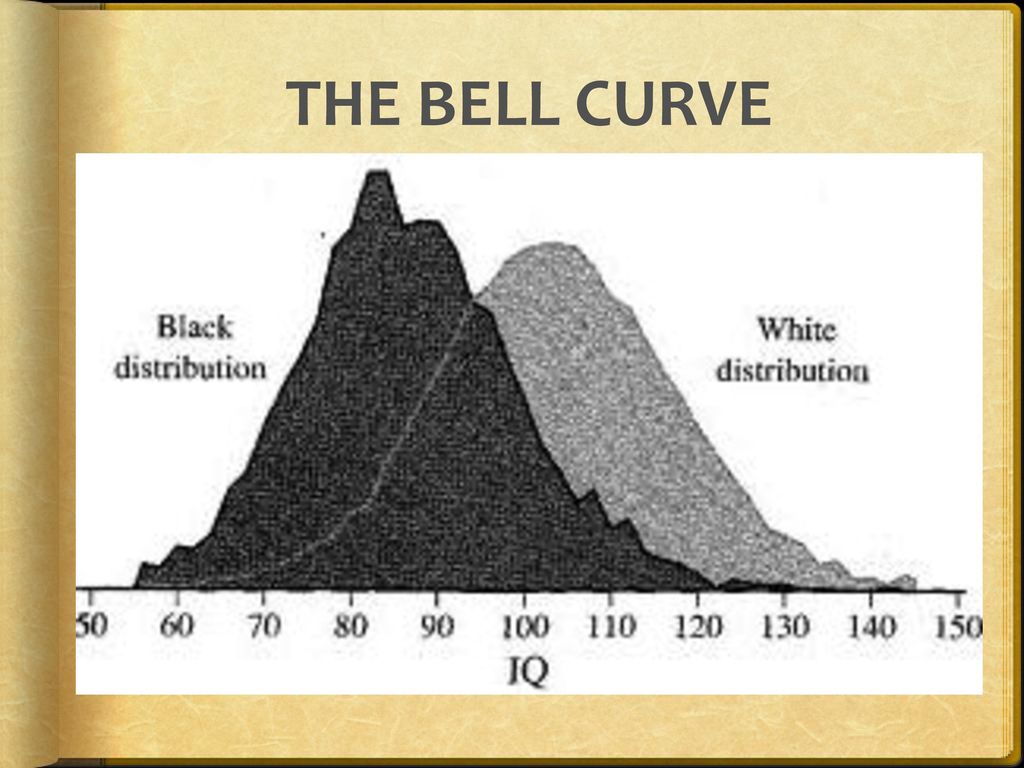 THE BELL CURVE

Black distribution

White distribution

50 60 70 80 90 100 110 120 130 140 150

IQ